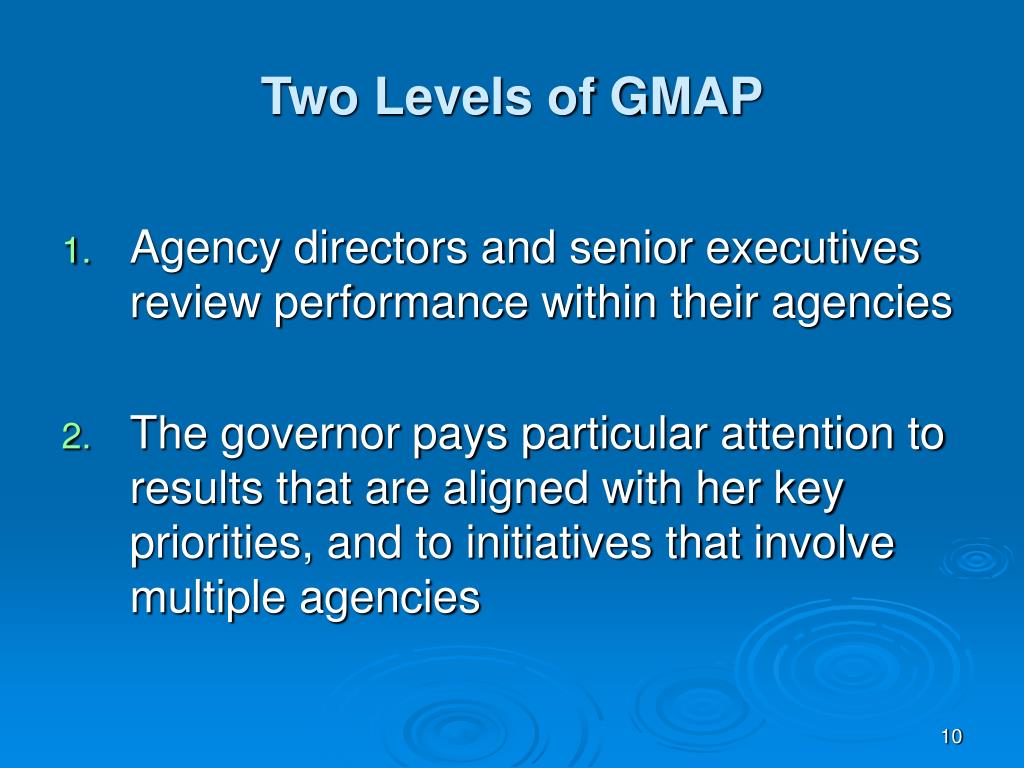 Two Levels of GMAP

1. Agency directors and senior executives review performance within their agencies

2. The governor pays particular attention to results that are aligned with her key priorities, and to initiatives that involve multiple agencies

10